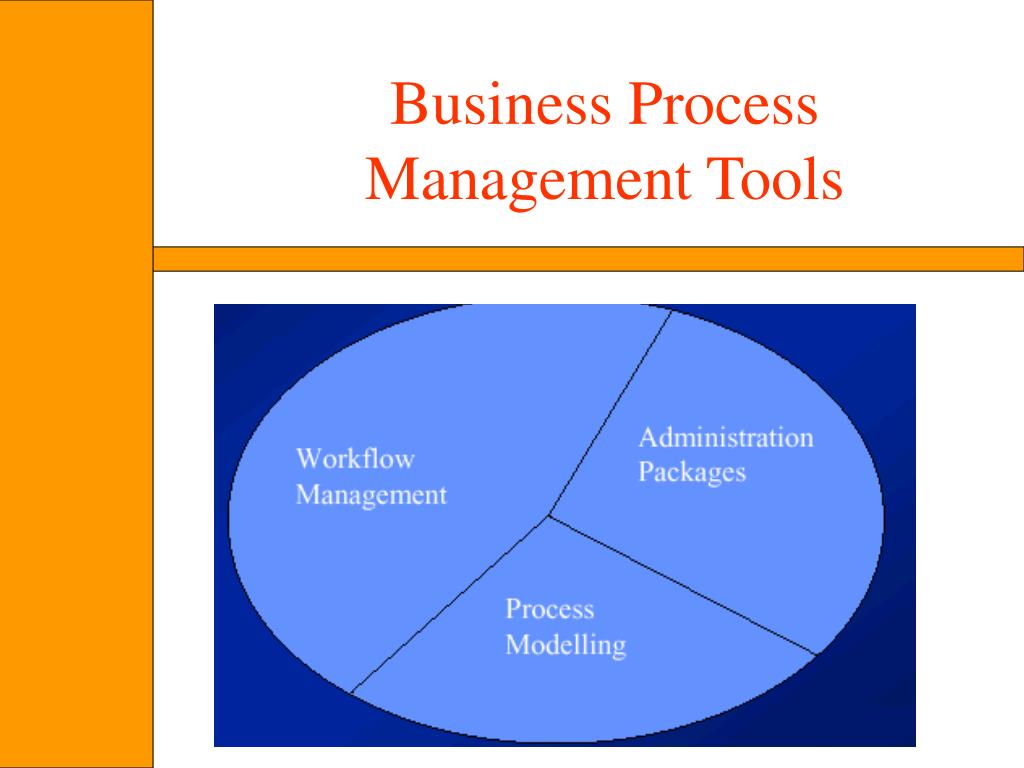 Business Process Management Tools

Workflow Management

Administration Packages

Process Modelling